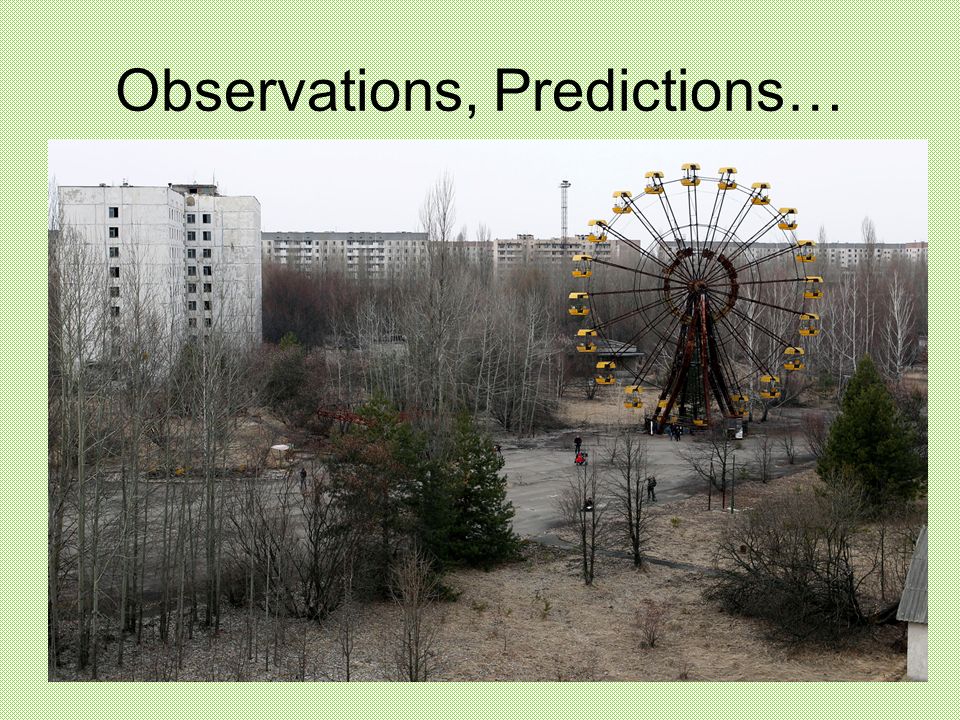 Observations, Predictions…